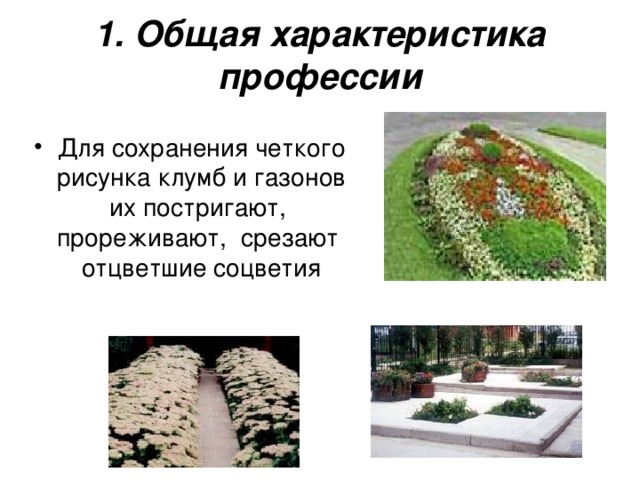 1. Общая характеристика профессии

• Для сохранения четкого рисунка клумб и газонов их постригают, прореживают, срезают отцветшие соцветия